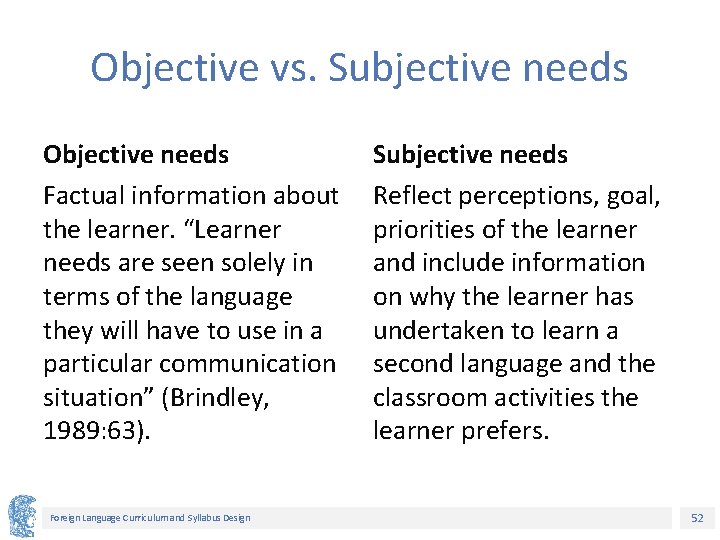 Objective vs. Subjective needs

Objective needs

Factual information about the learner. “Learner needs are seen solely in terms of the language they will have to use in a particular communication situation” (Brindley, 1989:63).

Subjective needs

Reflect perceptions, goal, priorities of the learner and include information on why the learner has undertaken to learn a second language and the classroom activities the learner prefers.

Foreign Language Curriculum and Syllabus Design

52